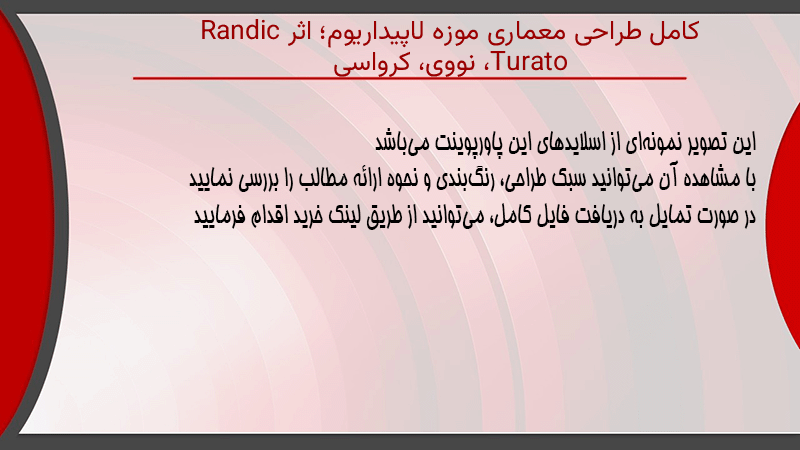 کامل طراحی معماری موزه لاپیداریوم؛ اثر Randic Turato، نووی، کرواسی

این تصویر نمونه‌ای از اسلایدهای این پاورپوینت می‌باشد
با مشاهده آن می‌توانید سبک طراحی، رنگ‌بندی و نحوه ارائه مطالب را بررسی نمایید
در صورت تمایل به دریافت فایل کامل، می‌توانید از طریق لینک خرید اقدام فرمایید